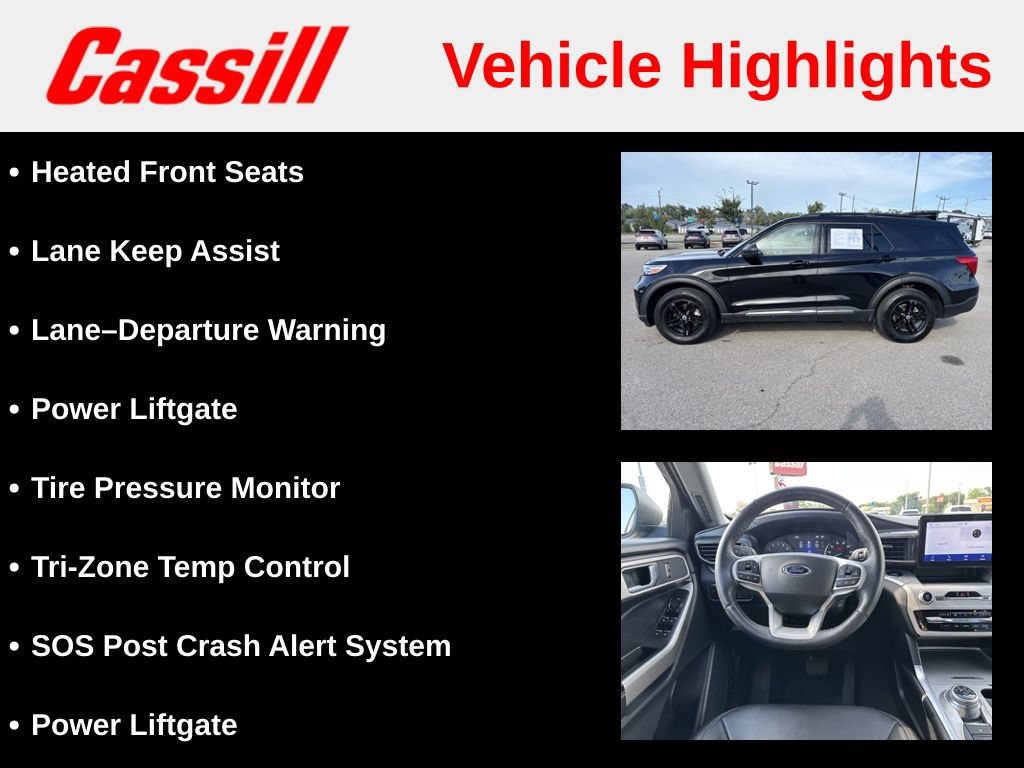 Cassill

Vehicle Highlights

• Heated Front Seats

• Lane Keep Assist

• Lane–Departure Warning

• Power Liftgate

• Tire Pressure Monitor

• Tri-Zone Temp Control

• SOS Post Crash Alert System

• Power Liftgate

Cassill